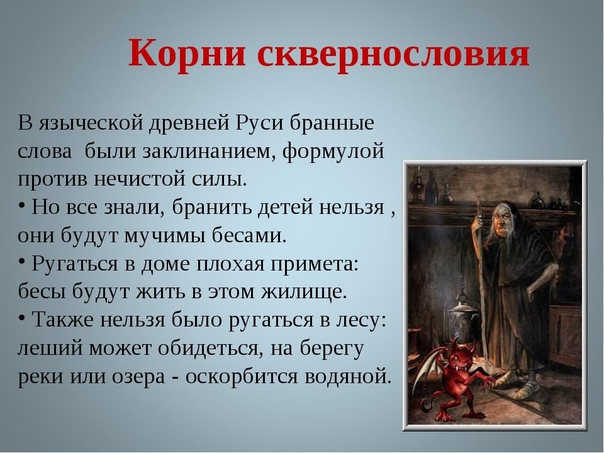 Корни сквернословия

В языческой древней Руси бранные слова были заклинанием, формулой против нечистой силы.

• Но все знали, бранить детей нельзя , они будут мучимы бесами.

• Ругаться в доме плохая примета: бесы будут жить в этом жилище.

• Также нельзя было ругаться в лесу: леший может обидеться, на берегу реки или озера - оскорбится водяной.